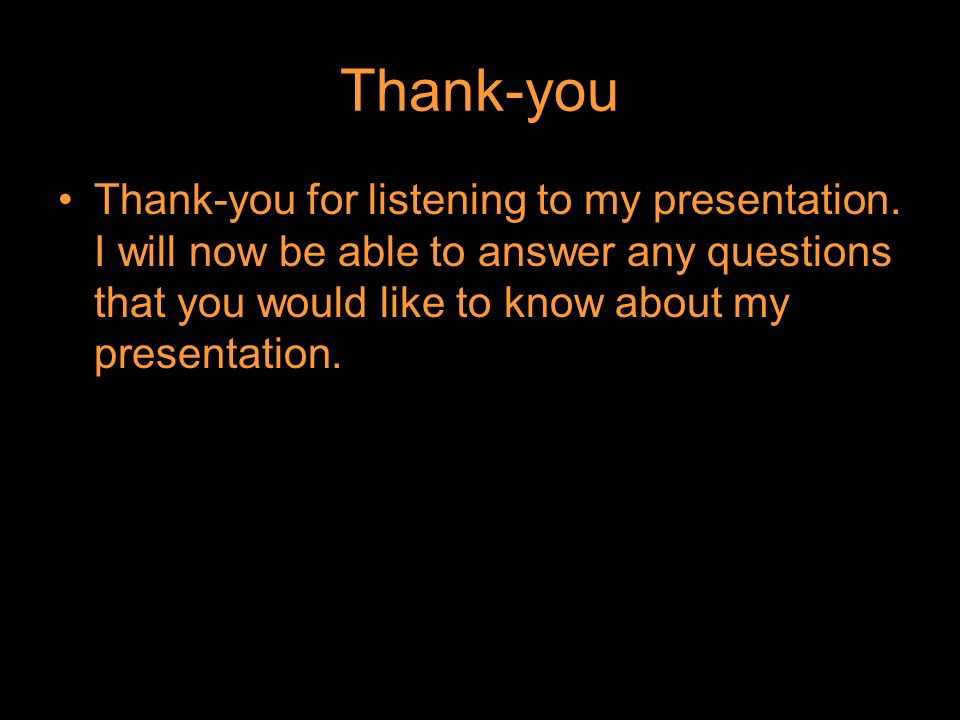 Thank-you

• Thank-you for listening to my presentation. I will now be able to answer any questions that you would like to know about my presentation.